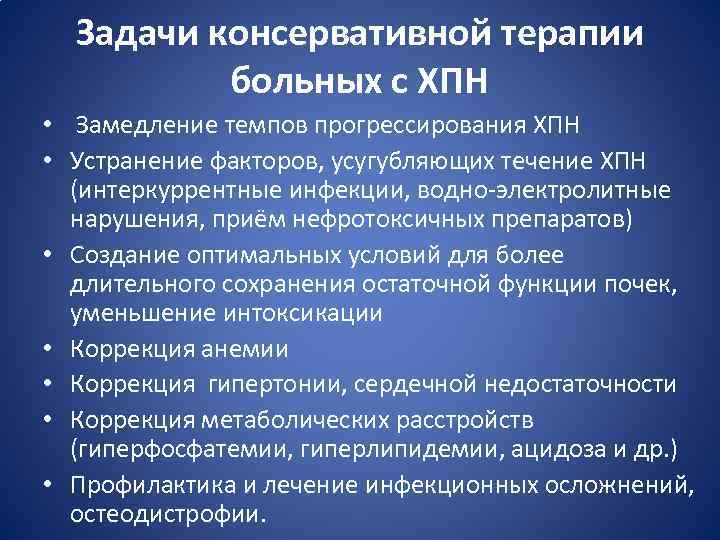 Задачи консервативной терапии больных с ХПН

• Замедление темпов прогрессирования ХПН
• Устранение факторов, усугубляющих течение ХПН (интеркуррентные инфекции, водно-электролитные нарушения, приём нефротоксичных препаратов)
• Создание оптимальных условий для более длительного сохранения остаточной функции почек, уменьшение интоксикации
• Коррекция анемии
• Коррекция гипертонии, сердечной недостаточности
• Коррекция метаболических расстройств (гиперфосфатемии, гиперлипидемии, ацидоза и др.)
• Профилактика и лечение инфекционных осложнений, остеодистрофии.